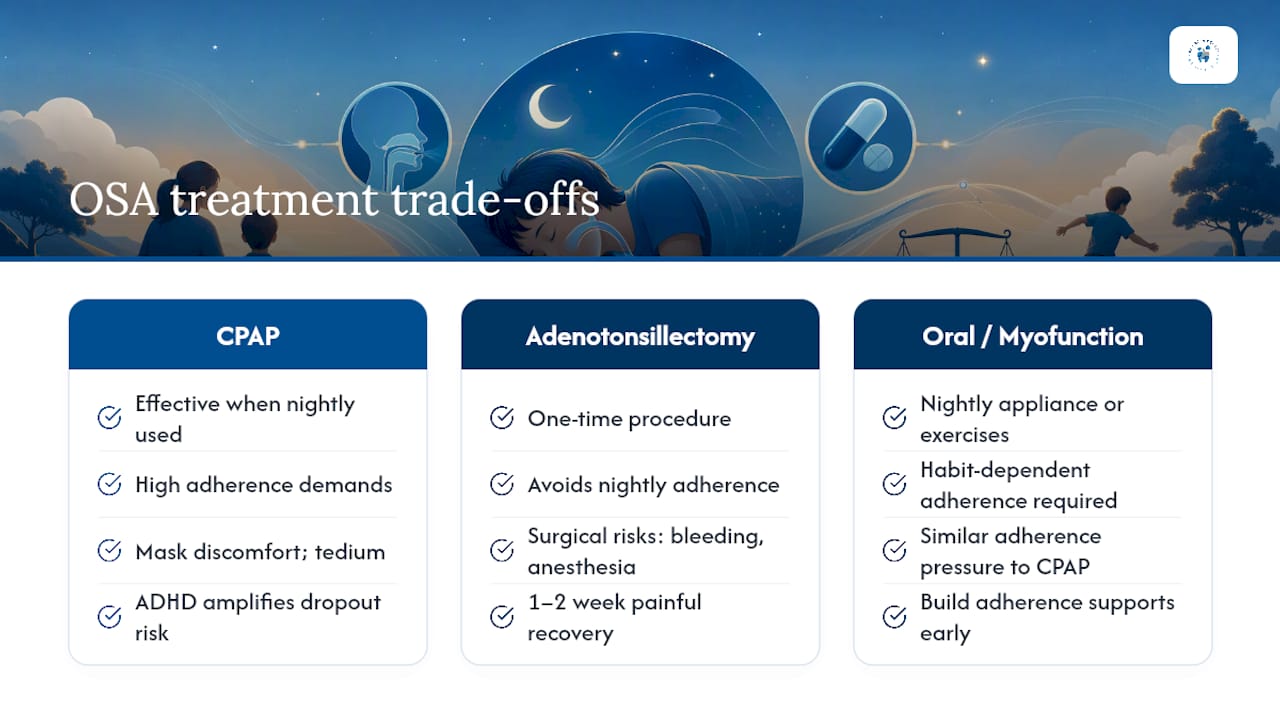 OSA treatment trade-offs

CPAP

Effective when nightly used

High adherence demands

Mask discomfort; tedium

ADHD amplifies dropout risk

Adenotonsillectomy

One-time procedure

Avoids nightly adherence

Surgical risks: bleeding, anesthesia

1–2 week painful recovery

Oral / Myofunction

Nightly appliance or exercises

Habit-dependent adherence required

Similar adherence pressure to CPAP

Build adherence supports early